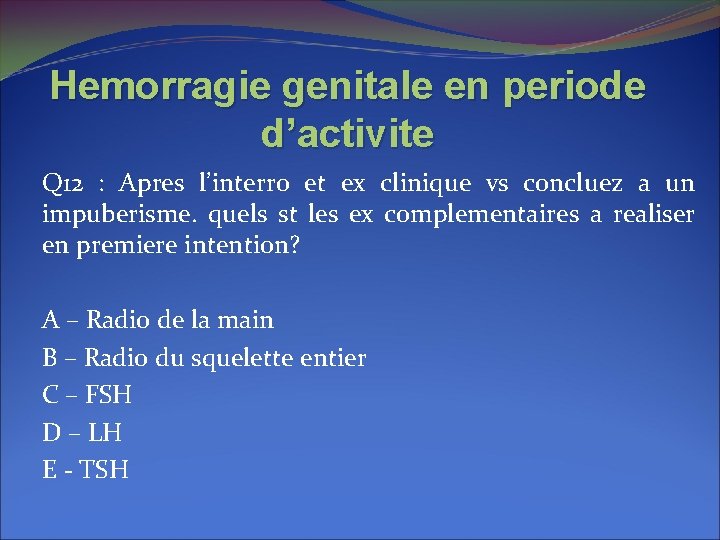 Hemorragie genitale en periode d’activite

Q12 : Apres l’interro et ex clinique vs concluez a un impuberisme. quels st les ex complementaires a realiser en premiere intention?

A – Radio de la main
B – Radio du squelette entier
C – FSH
D – LH
E - TSH